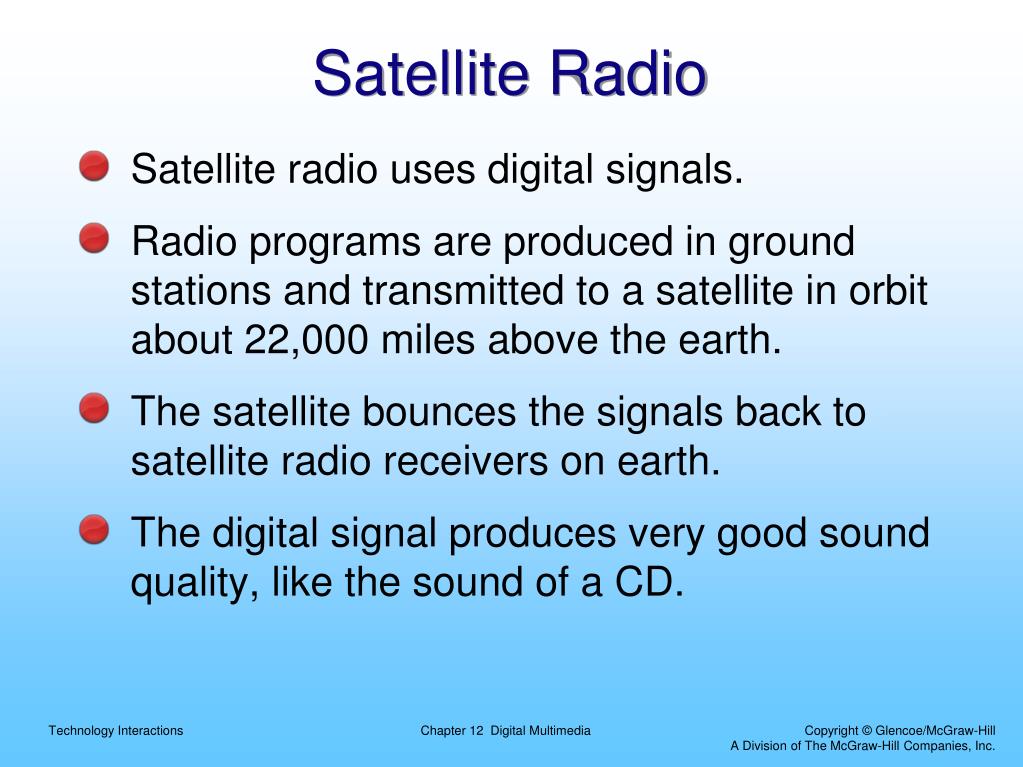 Satellite Radio

Satellite radio uses digital signals.

Radio programs are produced in ground stations and transmitted to a satellite in orbit about 22,000 miles above the earth.

The satellite bounces the signals back to satellite radio receivers on earth.

The digital signal produces very good sound quality, like the sound of a CD.

Technology Interactions

Chapter 12 Digital Multimedia

Copyright © Glencoe/McGraw-Hill
A Division of The McGraw-Hill Companies, Inc.